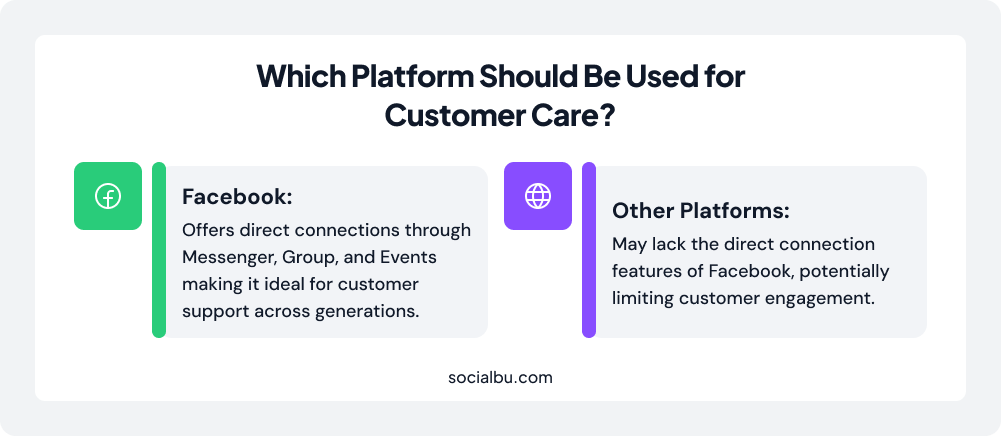 Which Platform Should Be Used for Customer Care?

Facebook:

Offers direct connections through Messenger, Group, and Events making it ideal for customer support across generations.

Other Platforms:

May lack the direct connection features of Facebook, potentially limiting customer engagement.

socialbu.com